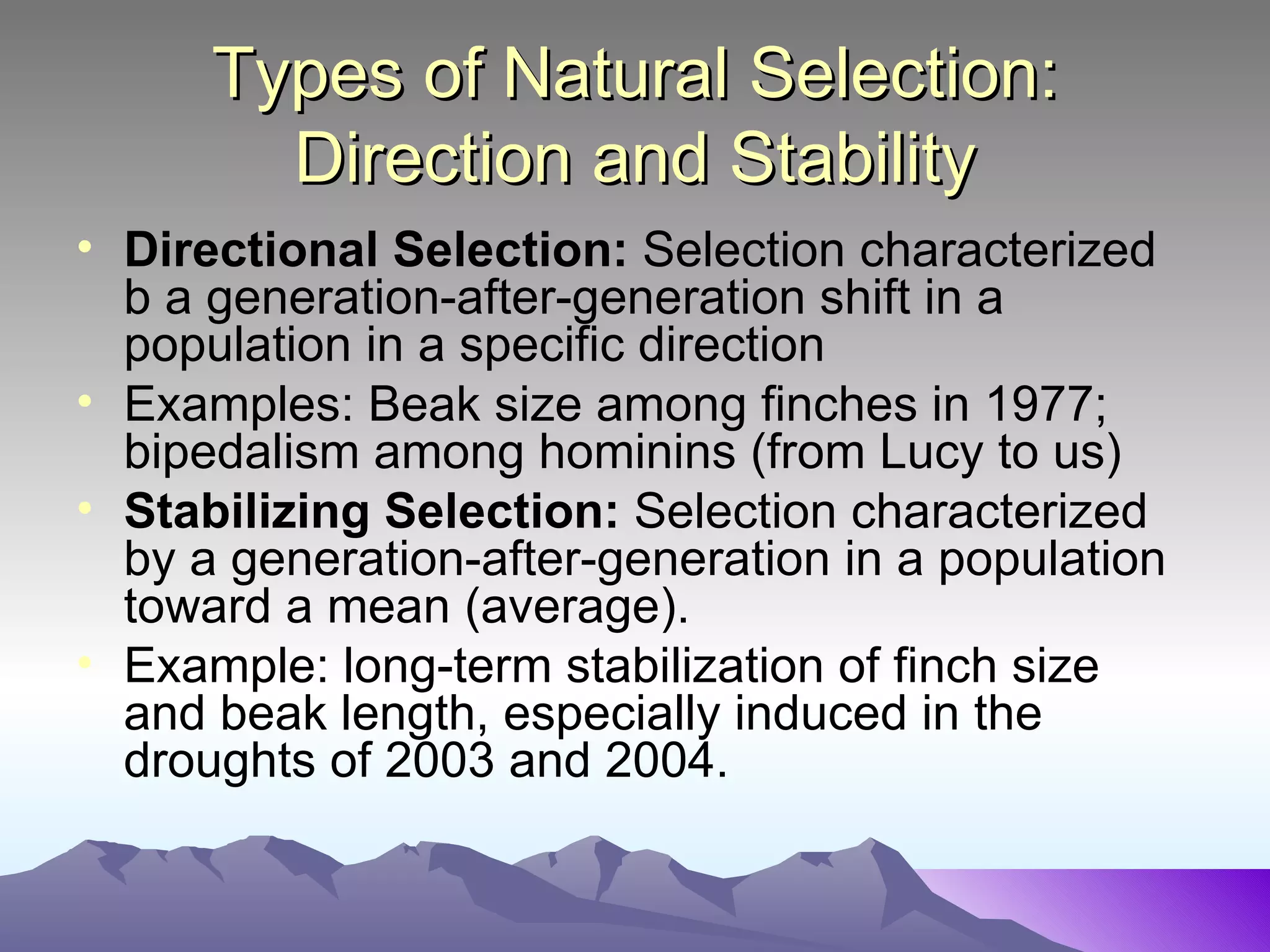 Types of Natural Selection: Direction and Stability

• **Directional Selection:** Selection characterized b a generation-after-generation shift in a population in a specific direction
• Examples: Beak size among finches in 1977; bipedalism among hominins (from Lucy to us)
• **Stabilizing Selection:** Selection characterized by a generation-after-generation in a population toward a mean (average).
• Example: long-term stabilization of finch size and beak length, especially induced in the droughts of 2003 and 2004.